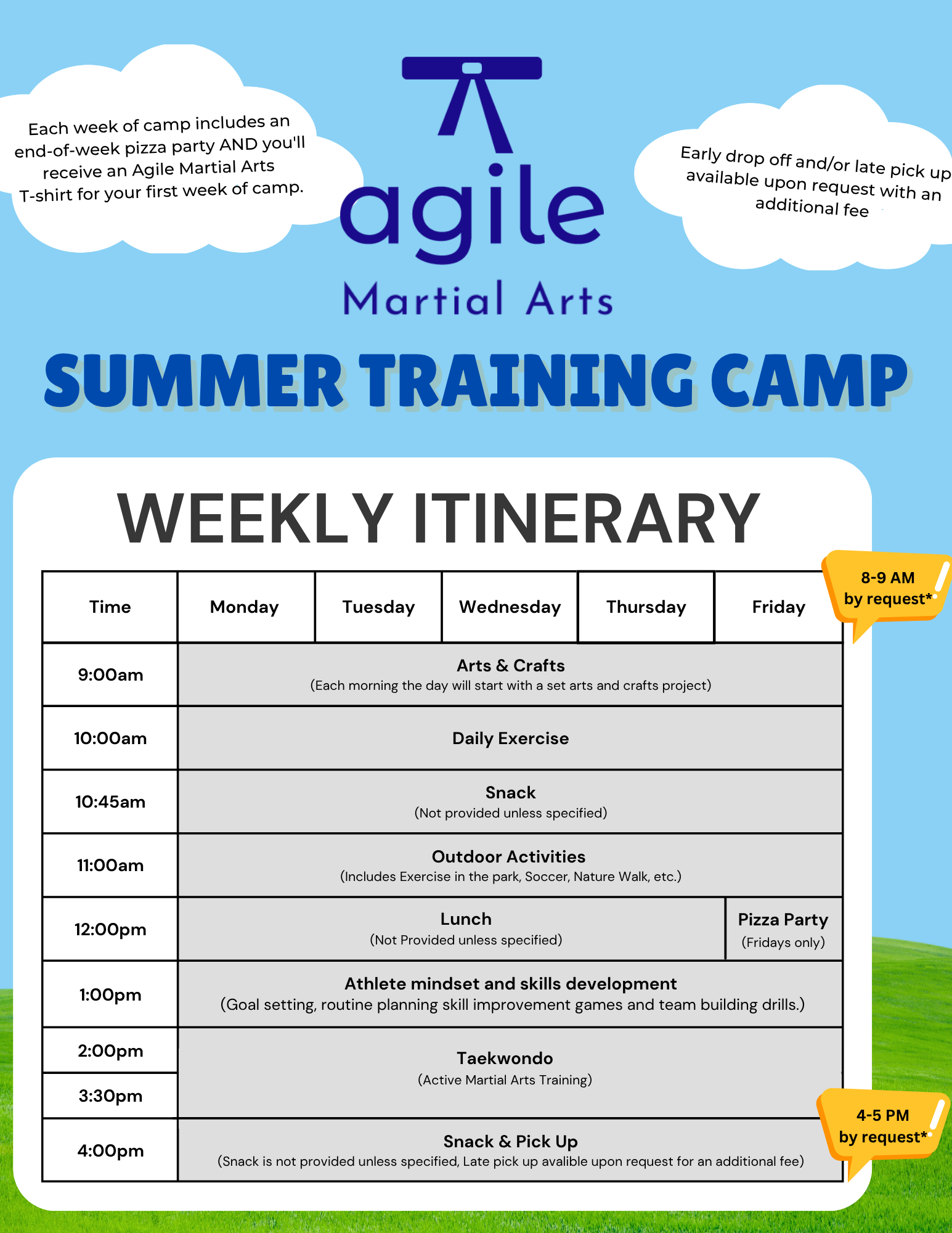 Each week of camp includes an end-of-week pizza party AND you'll receive an Agile Martial Arts T-shirt for your first week of camp.

agile
Martial Arts

Early drop off and/or late pick up available upon request with an additional fee

SUMMER TRAINING CAMP

WEEKLY ITINERARY

8-9 AM
by request*

| Time | Monday | Tuesday | Wednesday | Thursday | Friday |
|---|---|---|---|---|---|
| 9:00am | Arts & Crafts (Each morning the day will start with a set arts and crafts project) | | | | |
| 10:00am | Daily Exercise | | | | |
| 10:45am | Snack (Not provided unless specified) | | | | |
| 11:00am | Outdoor Activities (Includes Exercise in the park, Soccer, Nature Walk, etc.) | | | | |
| 12:00pm | Lunch (Not Provided unless specified) | | | | Pizza Party (Fridays only) |
| 1:00pm | Athlete mindset and skills development (Goal setting, routine planning skill improvement games and team building drills.) | | | | |
| 2:00pm | Taekwondo (Active Martial Arts Training) | | | | |
| 3:30pm | | | | | |
| 4:00pm | Snack & Pick Up (Snack is not provided unless specified, Late pick up avalible upon request for an additional fee) | | | | |

4-5 PM
by request*